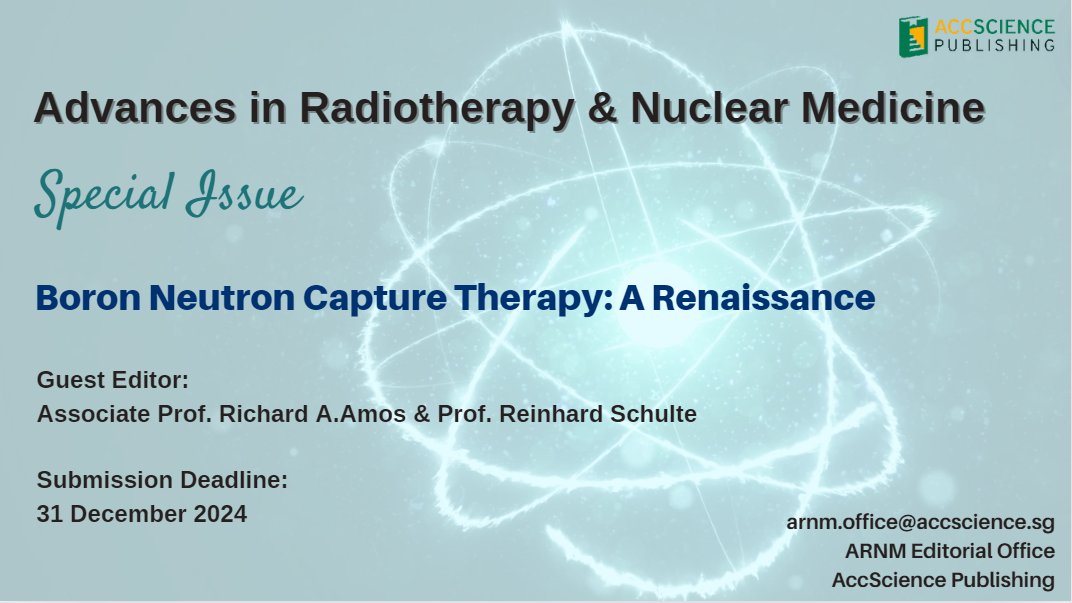 ACCSCIENCE PUBLISHING

Advances in Radiotherapy & Nuclear Medicine

Special Issue

Boron Neutron Capture Therapy: A Renaissance

Guest Editor:
Associate Prof. Richard A.Amos & Prof. Reinhard Schulte

Submission Deadline:
31 December 2024

arnm.office@accscience.sg
ARNM Editorial Office
AccScience Publishing